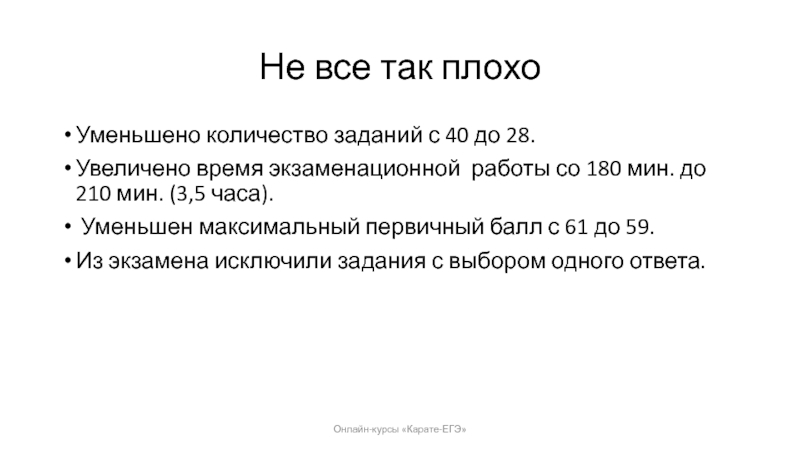 Не все так плохо

• Уменьшено количество заданий с 40 до 28.
• Увеличено время экзаменационной работы со 180 мин. до 210 мин. (3,5 часа).
• Уменьшен максимальный первичный балл с 61 до 59.
• Из экзамена исключили задания с выбором одного ответа.

Онлайн-курсы «Карате-ЕГЭ»